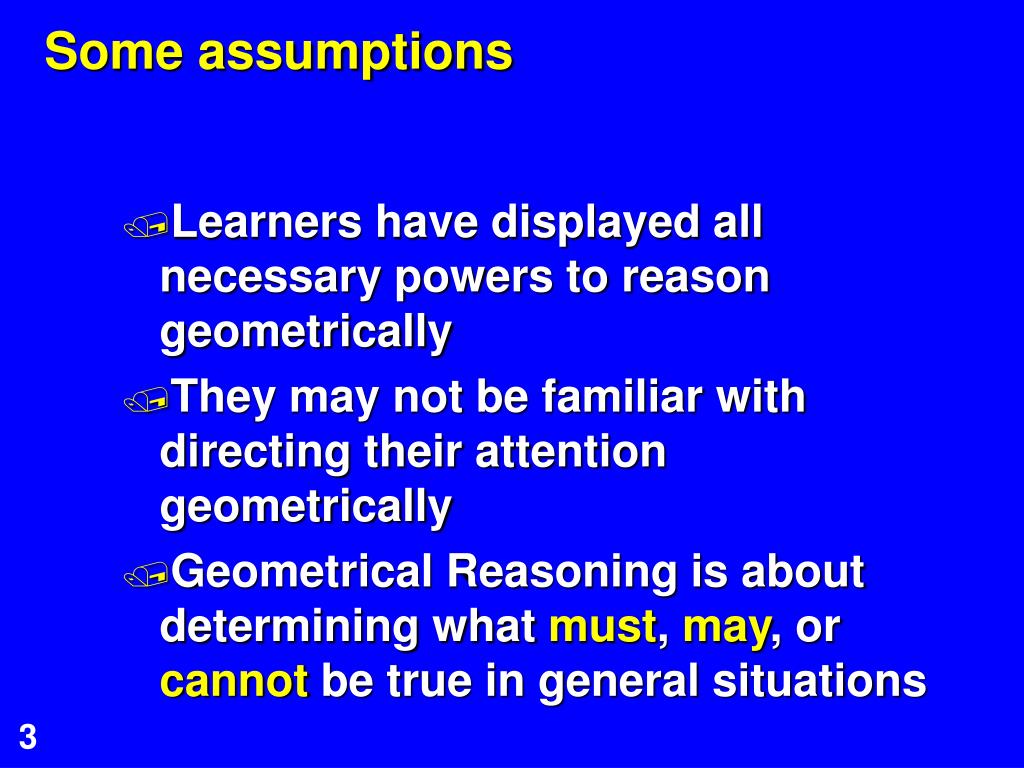 Some assumptions

Learners have displayed all necessary powers to reason geometrically

They may not be familiar with directing their attention geometrically

Geometrical Reasoning is about determining what must, may, or cannot be true in general situations

3